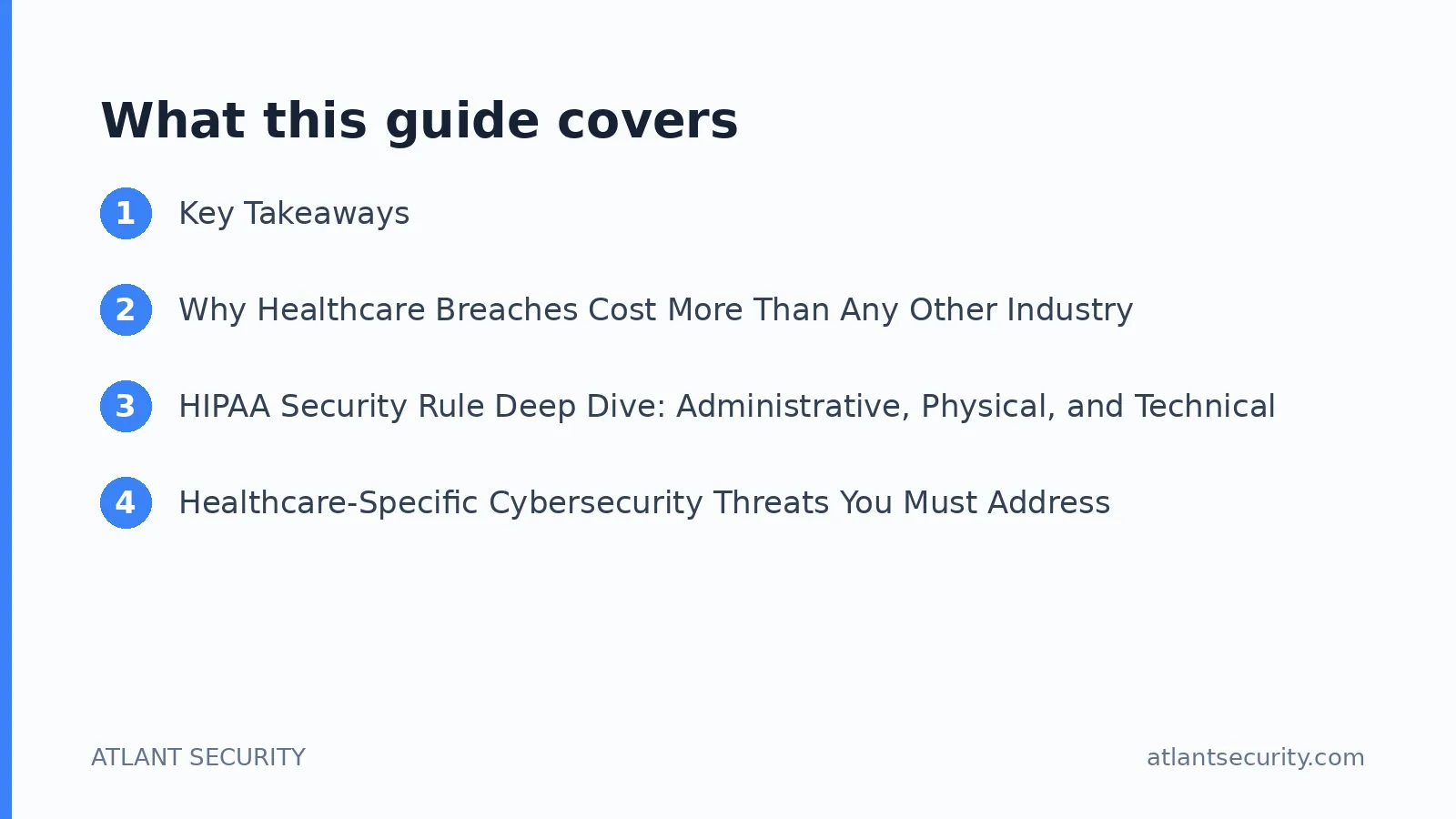 What this guide covers

1 Key Takeaways

2 Why Healthcare Breaches Cost More Than Any Other Industry

3 HIPAA Security Rule Deep Dive: Administrative, Physical, and Technical

4 Healthcare-Specific Cybersecurity Threats You Must Address

ATLANT SECURITY

atlantsecurity.com